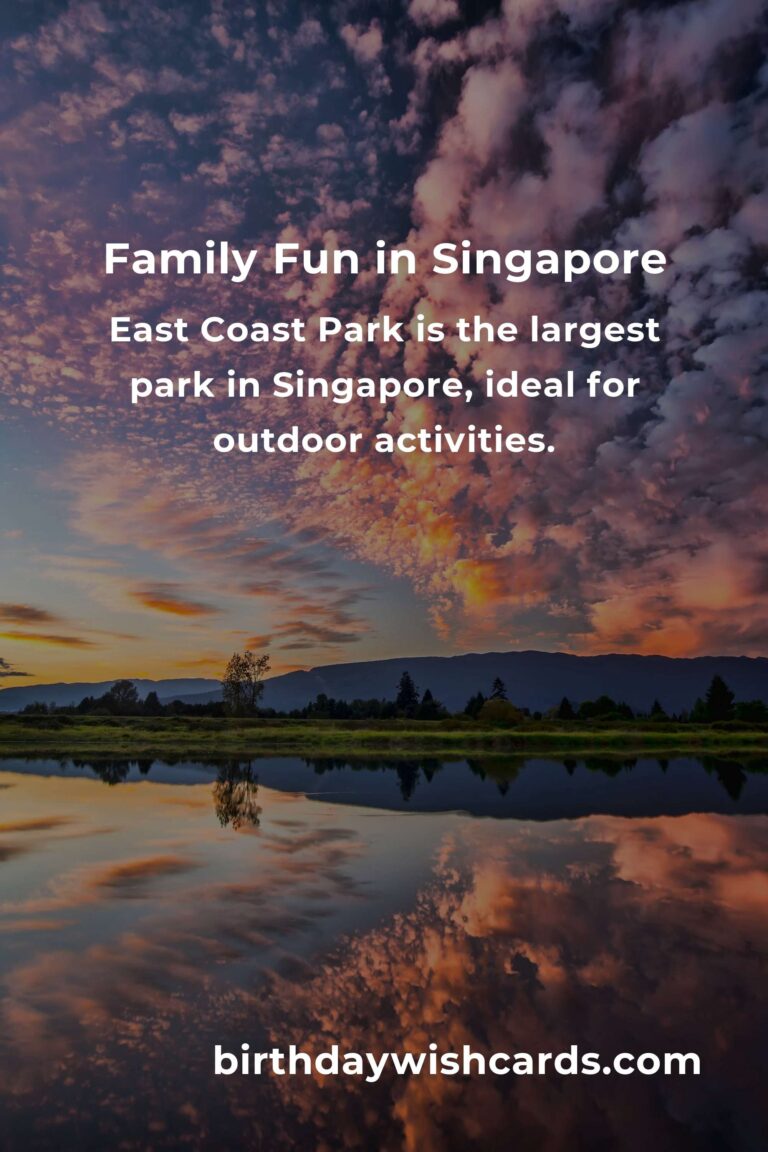 Family Fun in Singapore

East Coast Park is the largest park in Singapore, ideal for outdoor activities.

birthdaywishcards.com